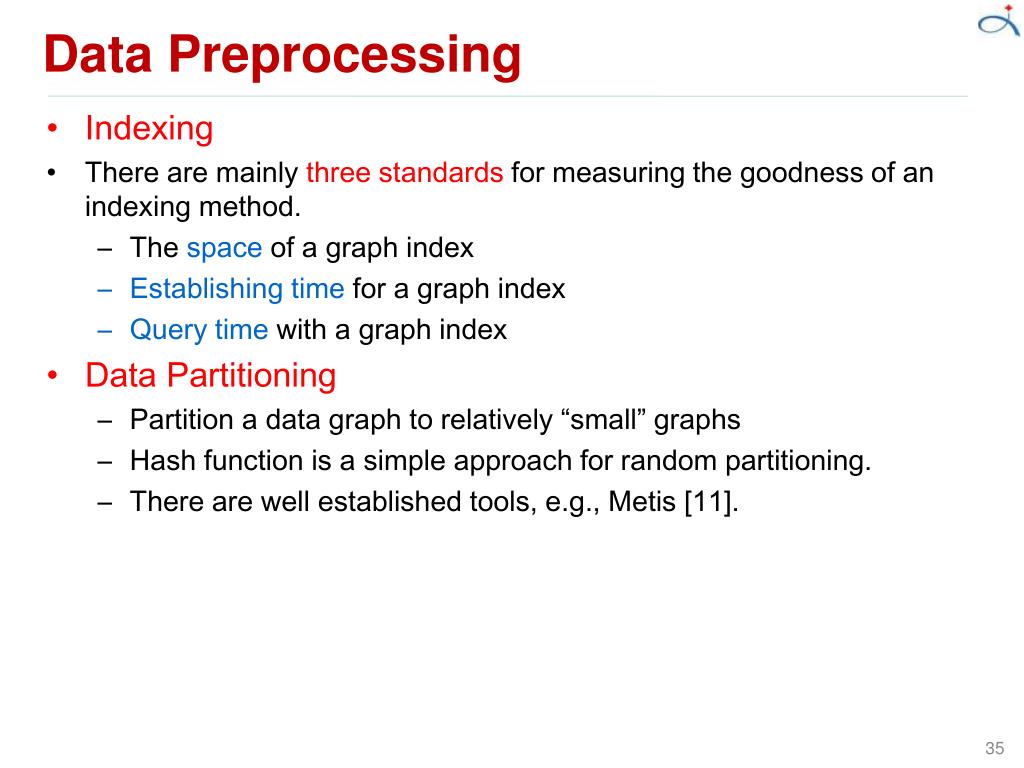 Data Preprocessing

• Indexing
• There are mainly three standards for measuring the goodness of an indexing method.
– The space of a graph index
– Establishing time for a graph index
– Query time with a graph index
• Data Partitioning
– Partition a data graph to relatively “small” graphs
– Hash function is a simple approach for random partitioning.
– There are well established tools, e.g., Metis [11].

35